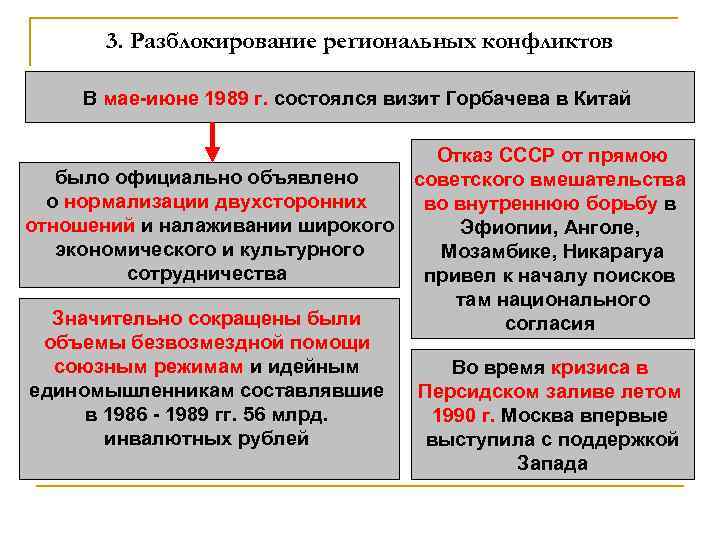 3. Разблокирование региональных конфликтов

В мае-июне 1989 г. состоялся визит Горбачева в Китай

было официально объявлено о нормализации двухсторонних отношений и налаживании широкого экономического и культурного сотрудничества

Значительно сокращены были объемы безвозмездной помощи союзным режимам и идейным единомышленникам составлявшие в 1986 - 1989 гг. 56 млрд. инвалютных рублей

Отказ СССР от прямою советского вмешательства во внутреннюю борьбу в Эфиопии, Анголе, Мозамбике, Никарагуа привел к началу поисков там национального согласия

Во время кризиса в Персидском заливе летом 1990 г. Москва впервые выступила с поддержкой Запада